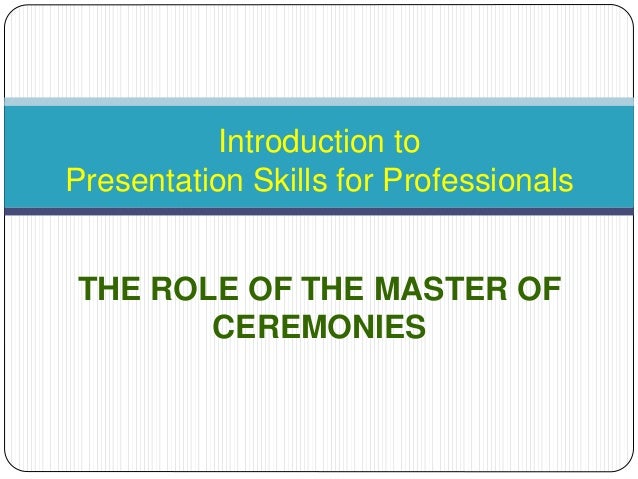 Introduction to
Presentation Skills for Professionals

THE ROLE OF THE MASTER OF CEREMONIES